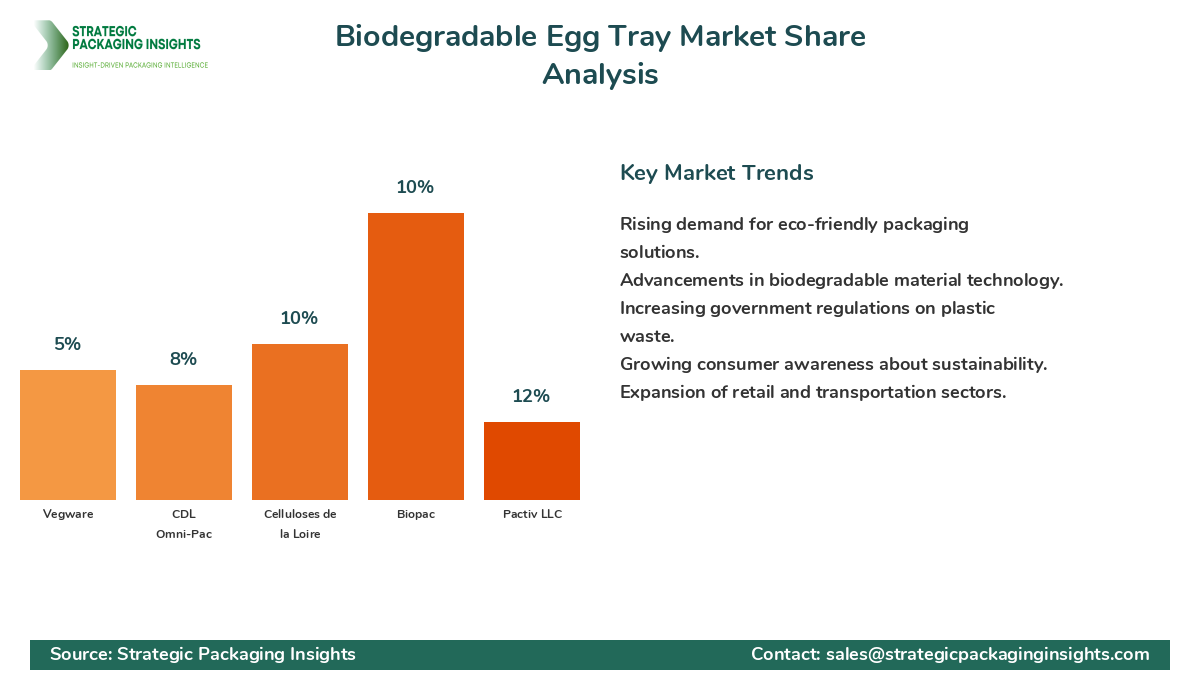 STRATEGIC PACKAGING INSIGHTS
INSIGHT-DRIVEN PACKAGING INTELLIGENCE

Biodegradable Egg Tray Market Share Analysis

5%
8%
10%
10%
12%

Vegware
CDL Omni-Pac
Celluloses de la Loire
Biopac
Pactiv LLC

Key Market Trends

Rising demand for eco-friendly packaging solutions.
Advancements in biodegradable material technology.
Increasing government regulations on plastic waste.
Growing consumer awareness about sustainability.
Expansion of retail and transportation sectors.

Source: Strategic Packaging Insights
Contact: sales@strategicpackaginginsights.com